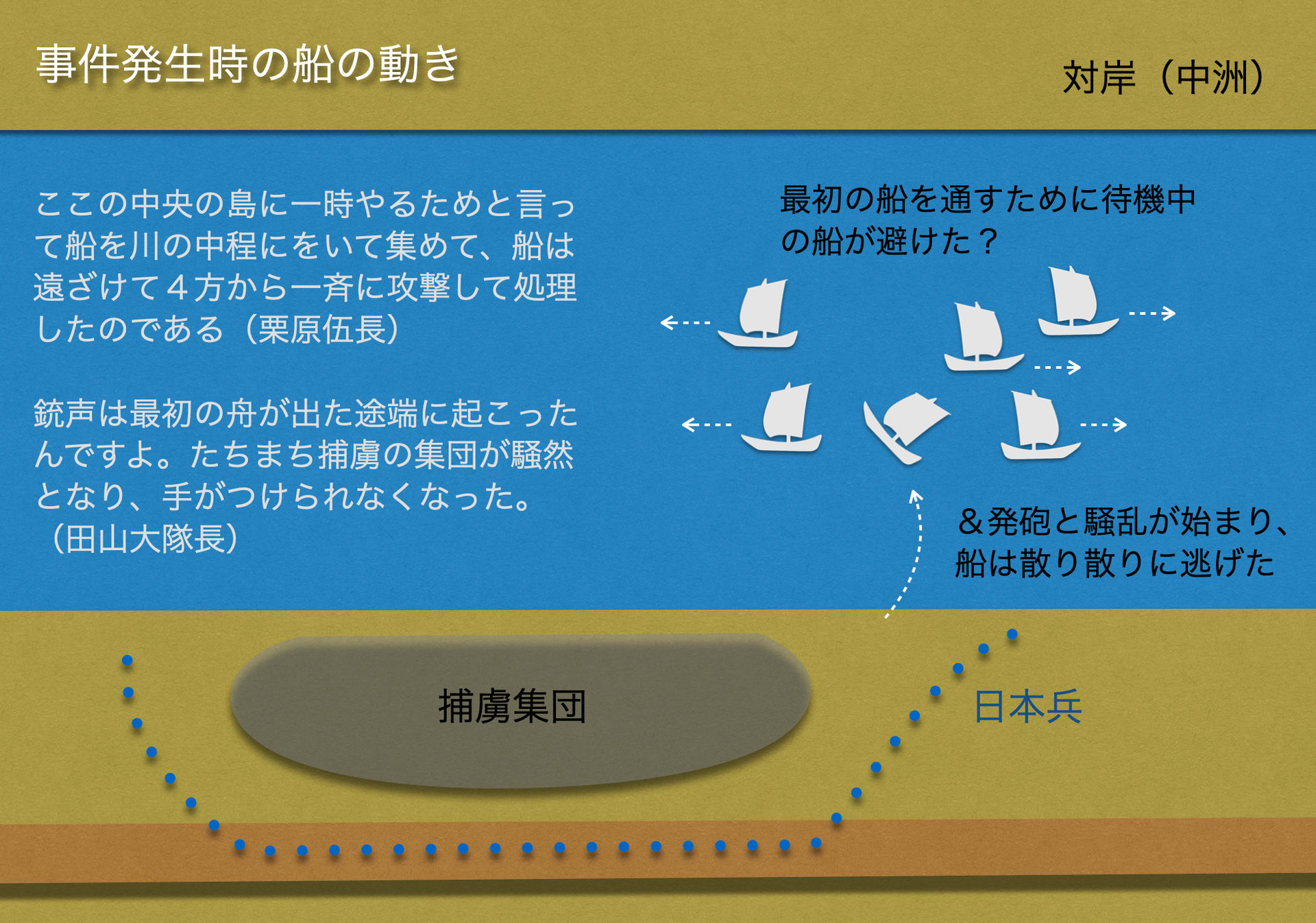 事件発生時の船の動き

対岸（中洲）

ここの中央の島に一時やるためと言って船を川の中程にをいて集めて、船は遠ざけて４方から一斉に攻撃して処理したのである（栗原伍長）

銃声は最初の舟が出た途端に起こったんですよ。たちまち捕虜の集団が騒然となり、手がつけられなくなった。（田山大隊長）

最初の船を通すために待機中の船が避けた？

＆発砲と騒乱が始まり、船は散り散りに逃げた

捕虜集団

日本兵